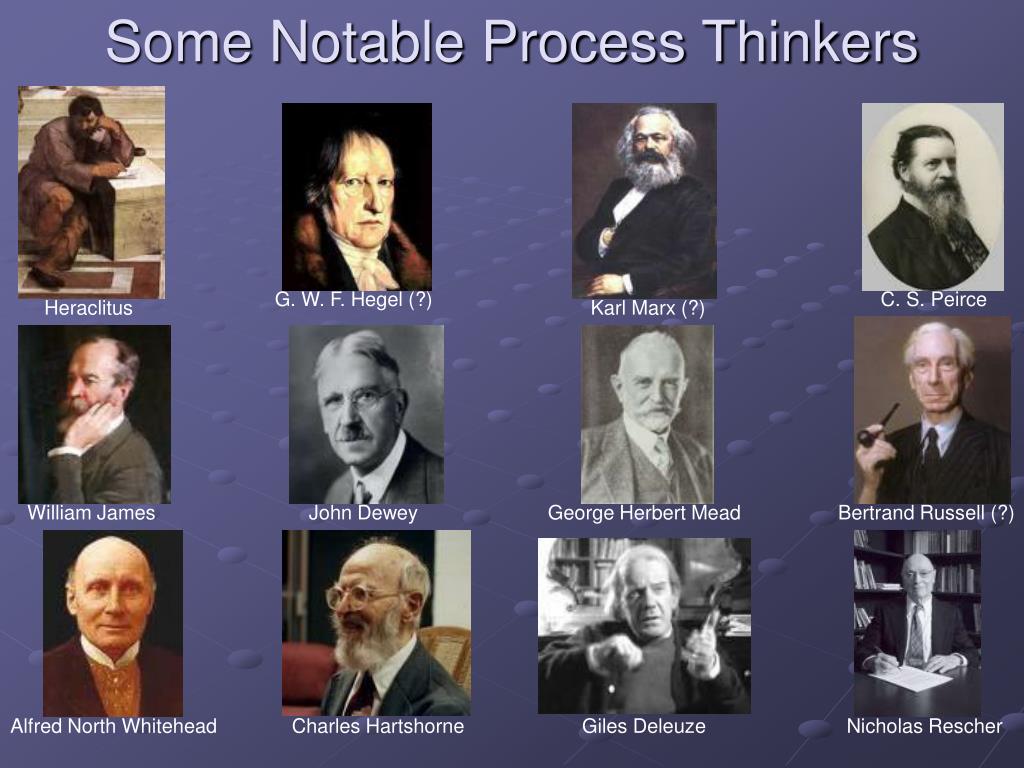 Some Notable Process Thinkers

Heraclitus

G. W. F. Hegel (?)

Karl Marx (?)

C. S. Peirce

William James

John Dewey

George Herbert Mead

Bertrand Russell (?)

Alfred North Whitehead

Charles Hartshorne

Giles Deleuze

Nicholas Rescher